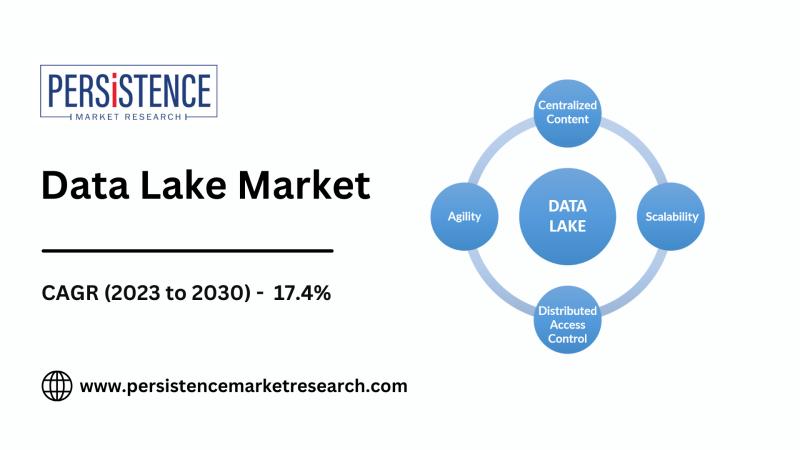 PERSISTENCE
MARKET RESEARCH

Data Lake Market

CAGR (2023 to 2030) - 17.4%

www.persistencemarketresearch.com

Centralized Content

Agility

DATA LAKE

Scalability

Distributed Access Control